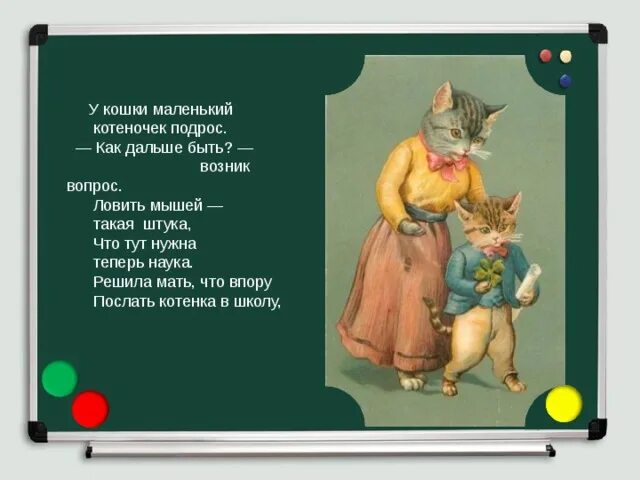 У кошки маленький котеночек подрос.
— Как дальше быть? — возник вопрос.
Ловить мышей — такая штука,
Что тут нужна теперь наука.
Решила мать, что впору
Послать котенка в школу,